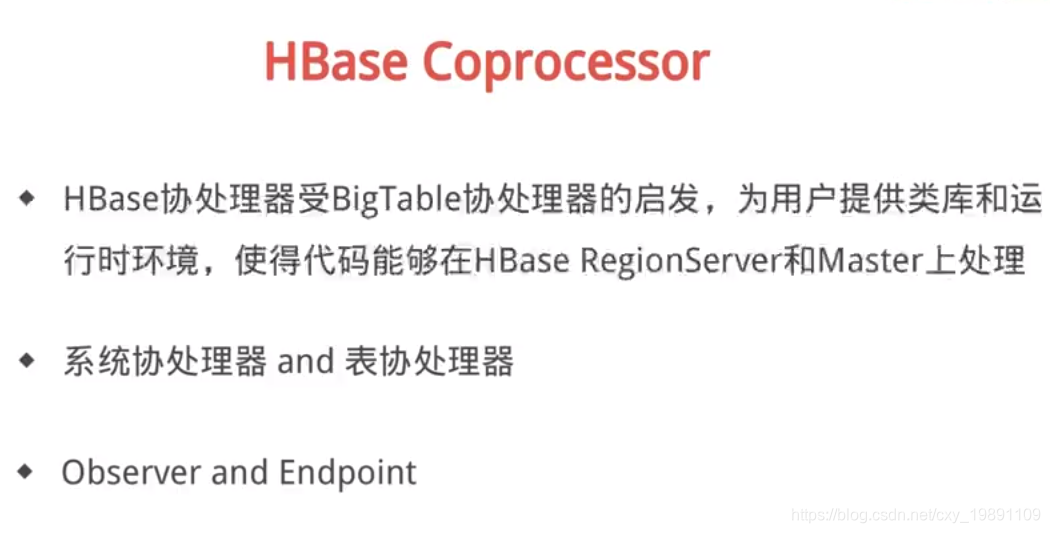 HBase Coprocessor

◆ HBase协处理器受BigTable协处理器的启发，为用户提供类库和运行时环境，使得代码能够在HBase RegionServer和Master上处理

◆ 系统协处理器 and 表协处理器

◆ Observer and Endpoint

https://blog.csdn.net/cxy_19891109